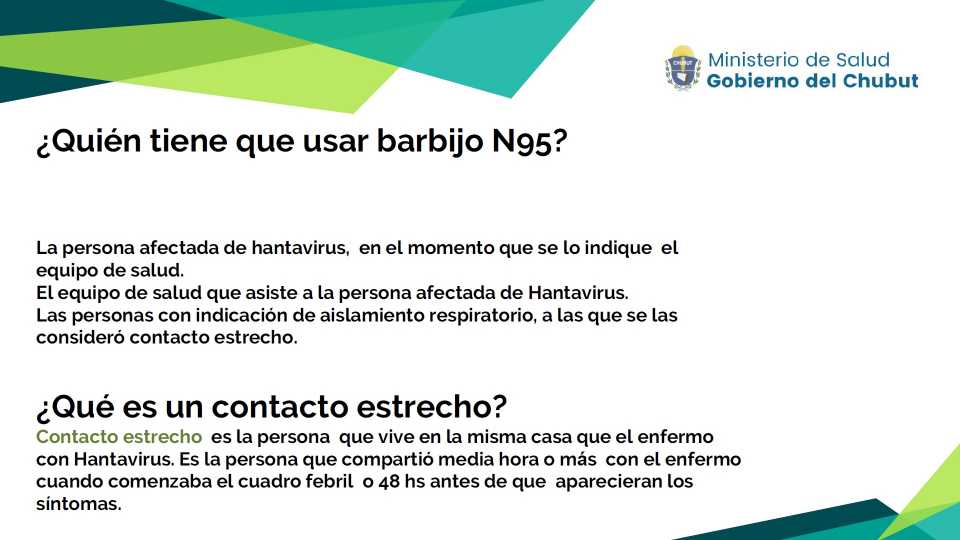 CHUBUT
Ministerio de Salud
Gobierno del Chubut

¿Quién tiene que usar barbijo N95?

La persona afectada de hantavirus, en el momento que se lo indique el equipo de salud.
El equipo de salud que asiste a la persona afectada de Hantavirus.
Las personas con indicación de aislamiento respiratorio, a las que se las consideró contacto estrecho.

¿Qué es un contacto estrecho?
Contacto estrecho es la persona que vive en la misma casa que el enfermo con Hantavirus. Es la persona que compartió media hora o más con el enfermo cuando comenzaba el cuadro febril o 48 hs antes de que aparecieran los síntomas.